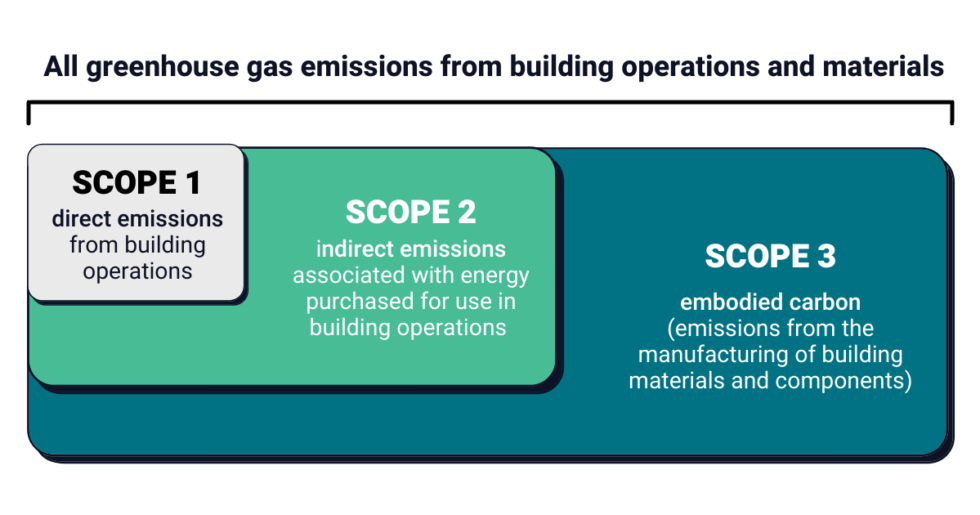 All greenhouse gas emissions from building operations and materials

SCOPE 1
direct emissions from building operations

SCOPE 2
indirect emissions associated with energy purchased for use in building operations

SCOPE 3
embodied carbon (emissions from the manufacturing of building materials and components)